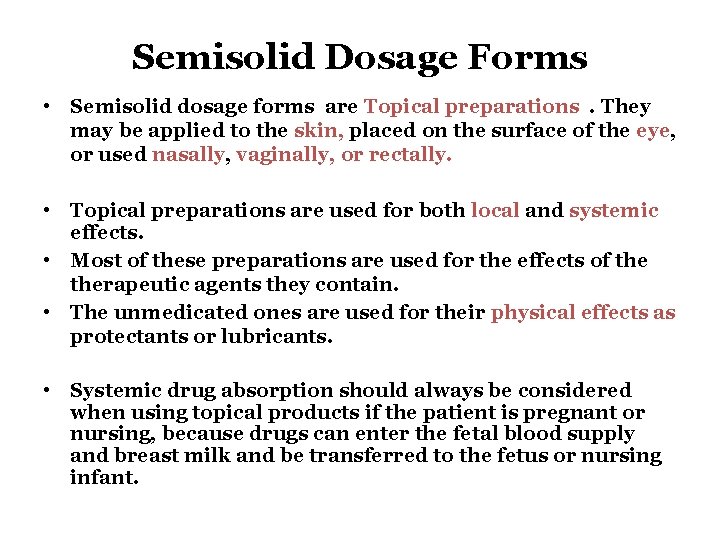 Semisolid Dosage Forms

• Semisolid dosage forms are Topical preparations . They may be applied to the skin, placed on the surface of the eye, or used nasally, vaginally, or rectally.

• Topical preparations are used for both local and systemic effects.

• Most of these preparations are used for the effects of the therapeutic agents they contain.

• The unmedicated ones are used for their physical effects as protectants or lubricants.

• Systemic drug absorption should always be considered when using topical products if the patient is pregnant or nursing, because drugs can enter the fetal blood supply and breast milk and be transferred to the fetus or nursing infant.